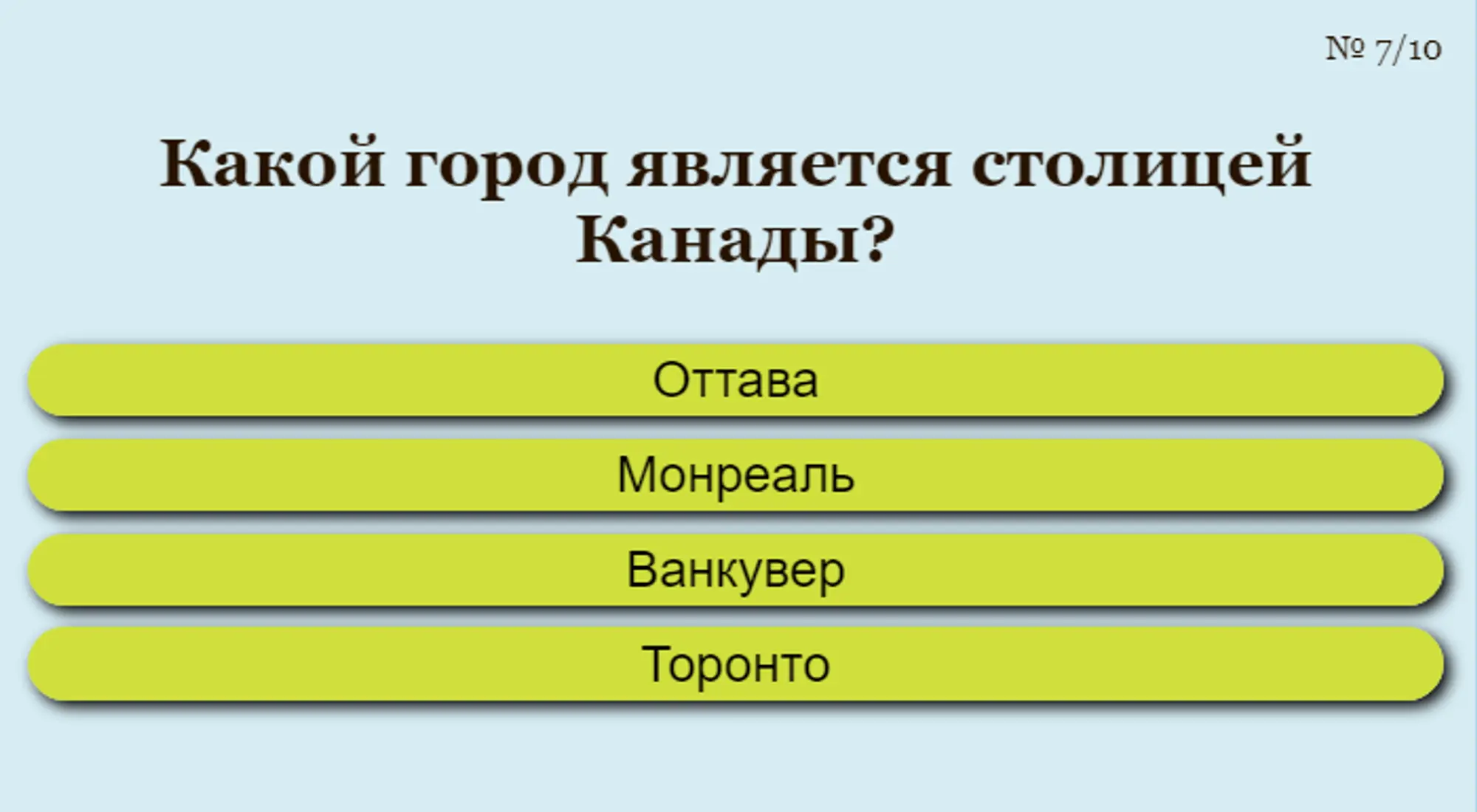 № 7/10

Какой город является столицей Канады?

Оттава

Монреаль

Ванкувер

Торонто